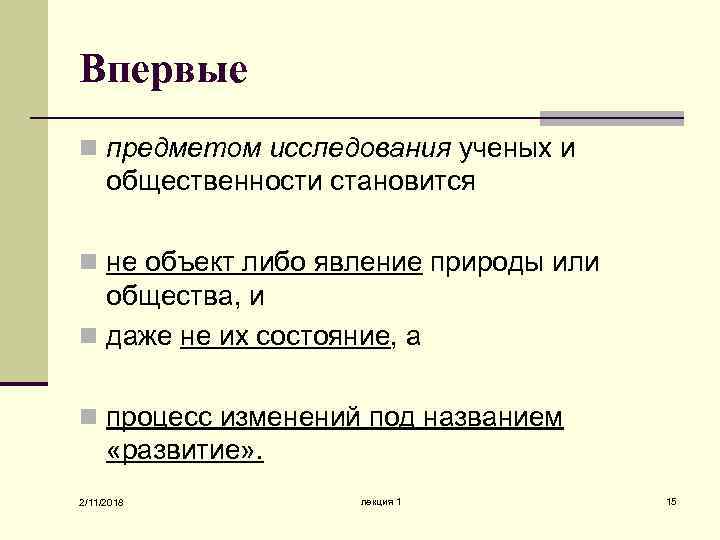 Впервые

предметом исследования ученых и общественности становится

не объект либо явление природы или общества, и

даже не их состояние, а

процесс изменений под названием «развитие».

2/11/2018

лекция 1

15